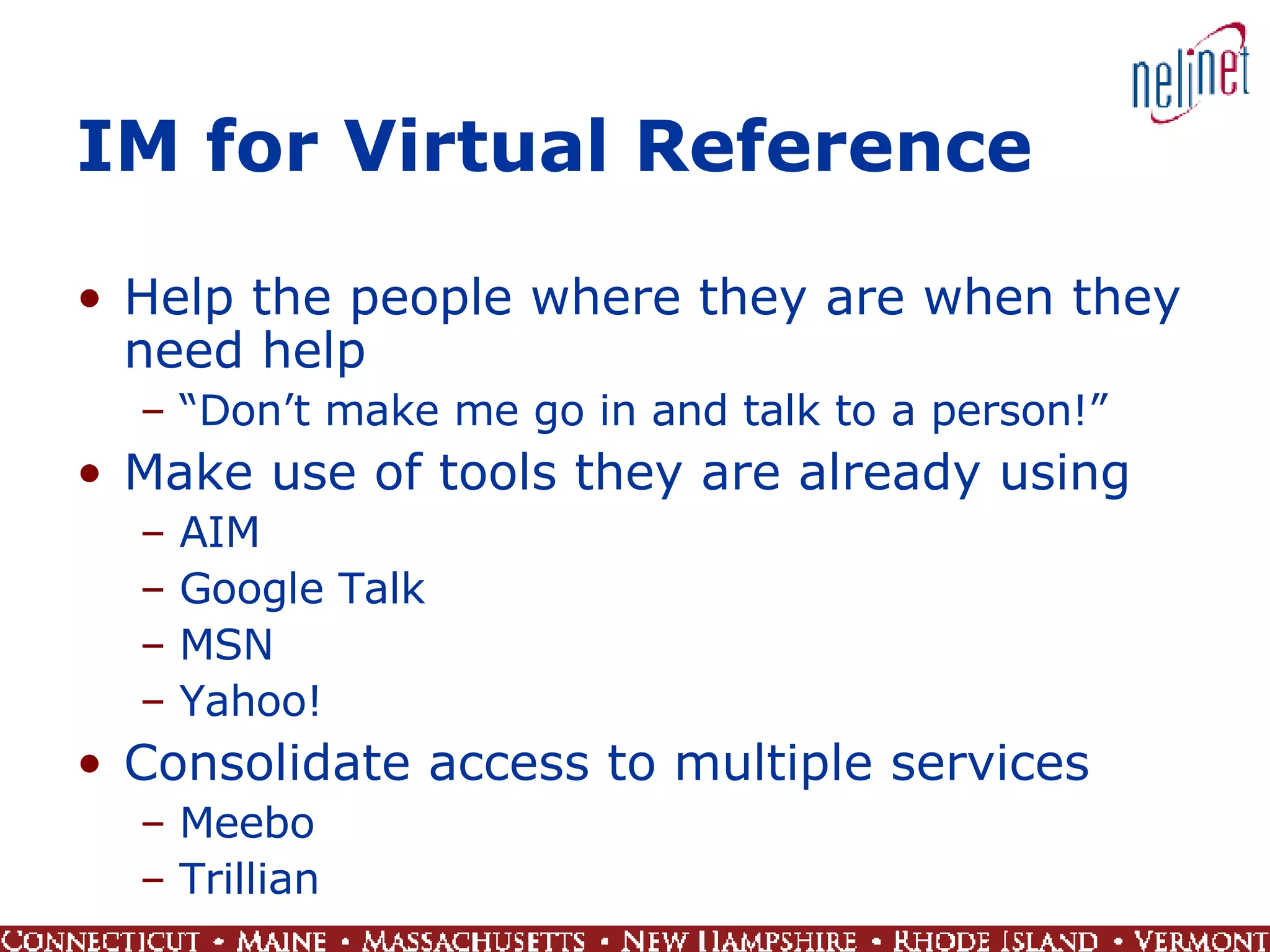 nelinet

IM for Virtual Reference

• Help the people where they are when they need help
– “Don’t make me go in and talk to a person!”
• Make use of tools they are already using
– AIM
– Google Talk
– MSN
– Yahoo!
• Consolidate access to multiple services
– Meebo
– Trillian

CONNECTICUT • MAINE • MASSACHUSETTS • NEW HAMPSHIRE • RHODE ISLAND • VERMONT